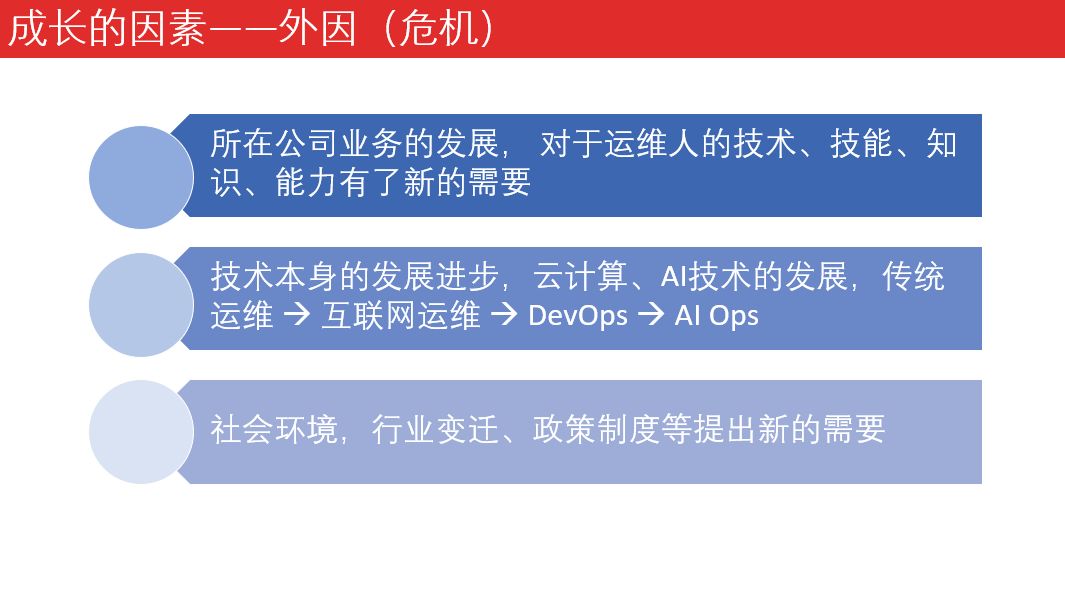 成长的因素——外因（危机）

所在公司业务的发展， 对于运维人的技术、技能、知识、能力有了新的需要

技术本身的发展进步，云计算、AI技术的发展，传统运维 → 互联网运维 → DevOps → AI Ops

社会环境，行业变迁、政策制度等提出新的需要